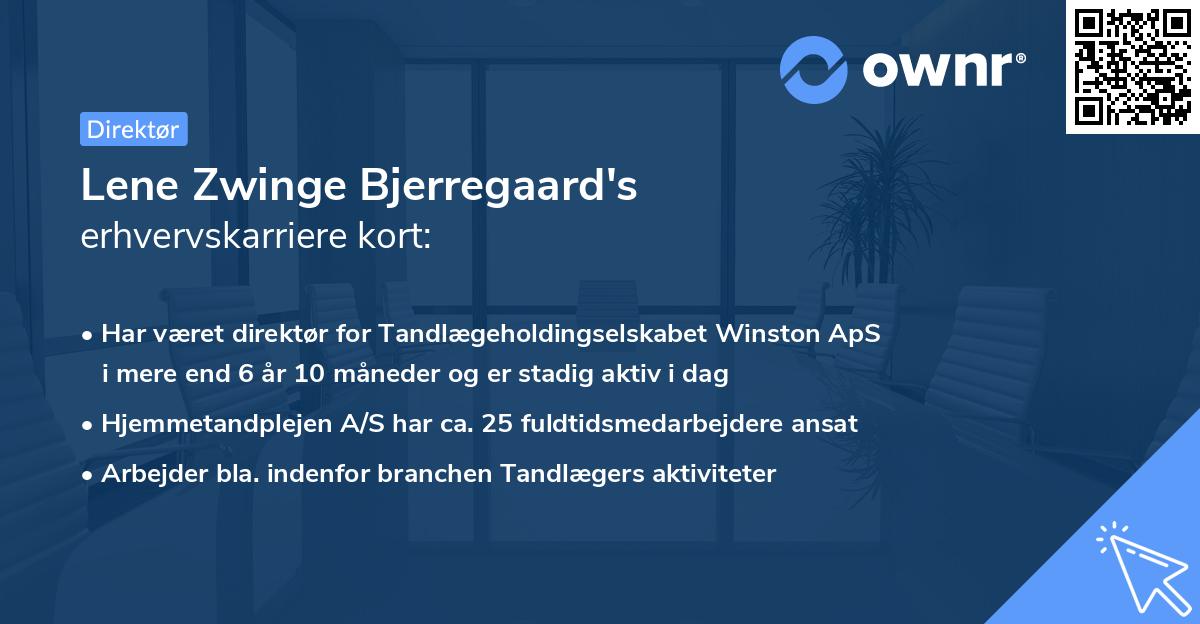 ownr®

Direktør

Lene Zwinge Bjerregaard's
erhvervskarriere kort:

• Har været direktør for Tandlægeholdingselskabet Winston ApS i mere end 6 år 10 måneder og er stadig aktiv i dag
• Hjemmetandplejen A/S har ca. 25 fuldtidsmedarbejdere ansat
• Arbejder bla. indenfor branchen Tandlægers aktiviteter